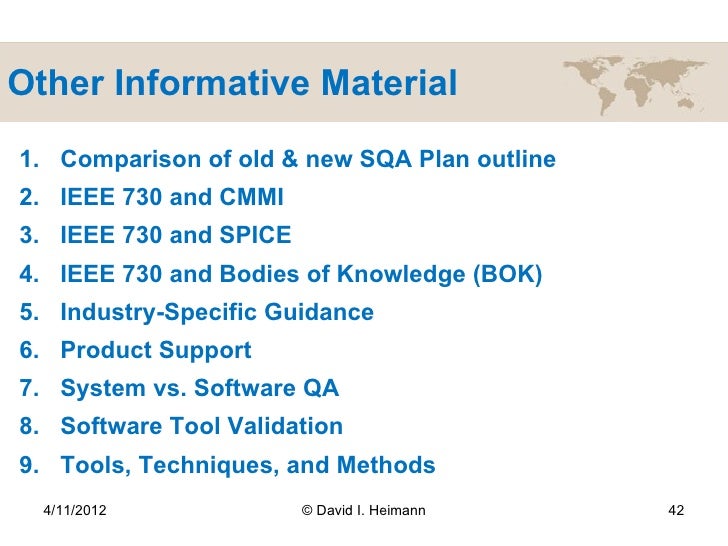 Other Informative Material

1. Comparison of old & new SQA Plan outline
2. IEEE 730 and CMMI
3. IEEE 730 and SPICE
4. IEEE 730 and Bodies of Knowledge (BOK)
5. Industry-Specific Guidance
6. Product Support
7. System vs. Software QA
8. Software Tool Validation
9. Tools, Techniques, and Methods

4/11/2012 © David I. Heimann 42